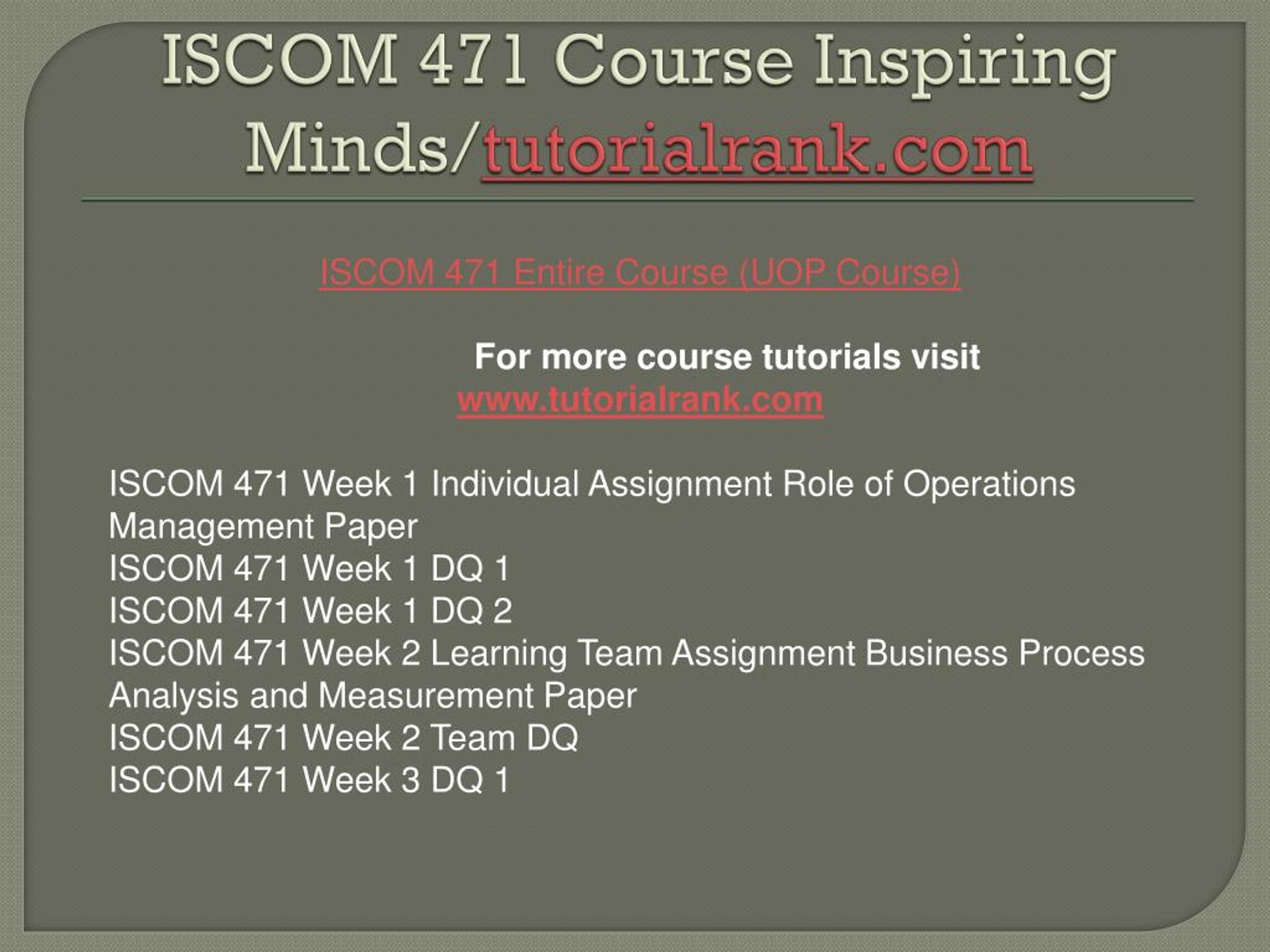 ISCOM 471 Course Inspiring Minds/tutorialrank.com

ISCOM 471 Entire Course (UOP Course)

For more course tutorials visit
www.tutorialrank.com

ISCOM 471 Week 1 Individual Assignment Role of Operations Management Paper
ISCOM 471 Week 1 DQ 1
ISCOM 471 Week 1 DQ 2
ISCOM 471 Week 2 Learning Team Assignment Business Process Analysis and Measurement Paper
ISCOM 471 Week 2 Team DQ
ISCOM 471 Week 3 DQ 1